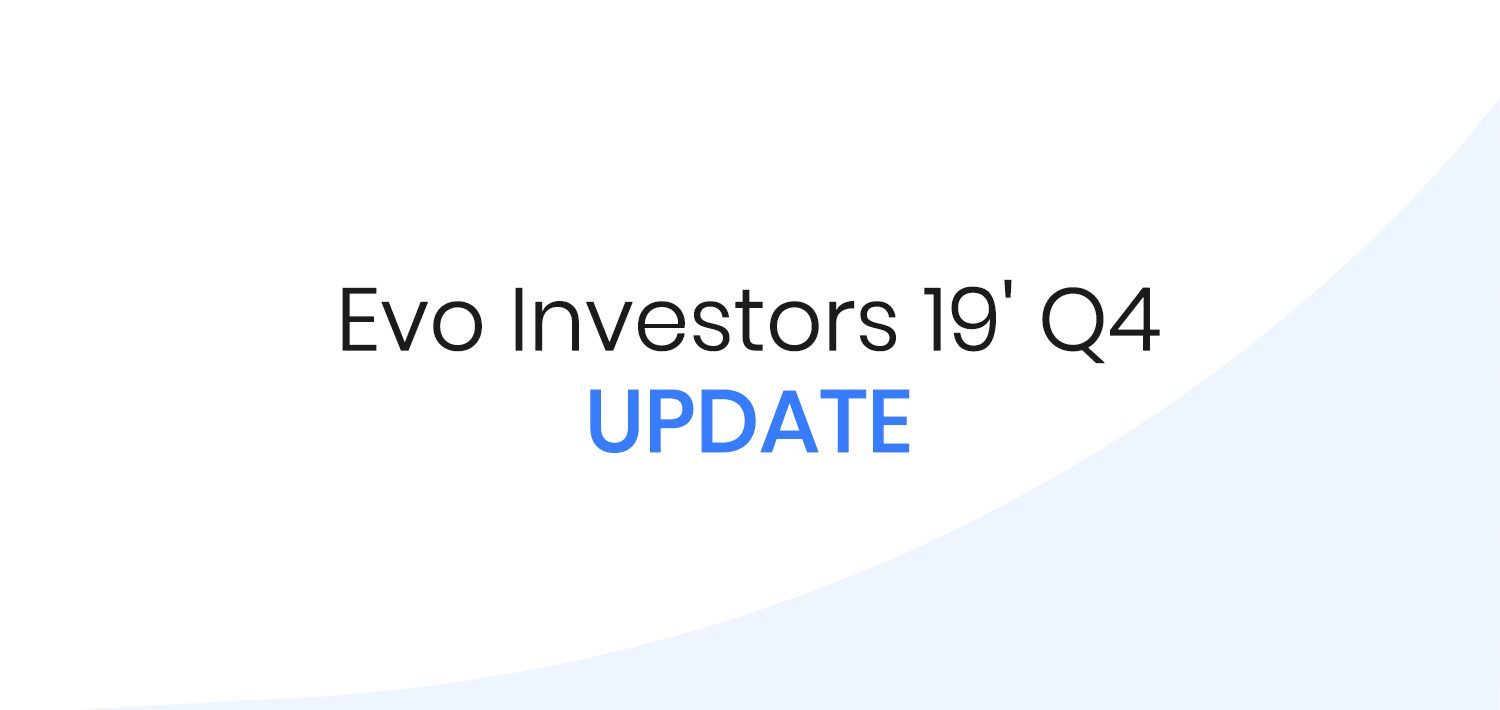 Evo Investors 19' Q4
UPDATE